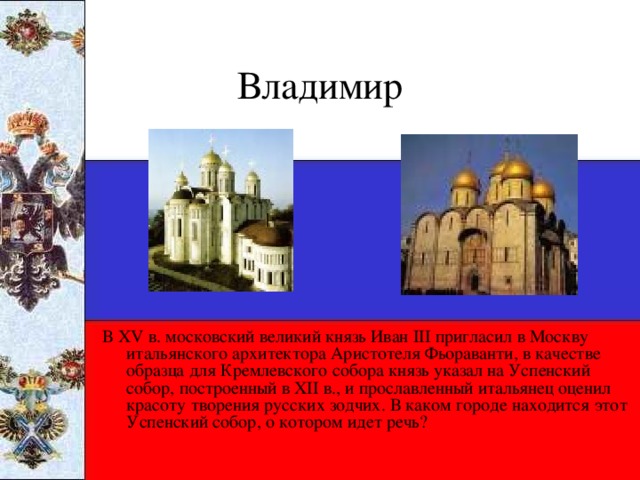 Владимир

В XV в. московский великий князь Иван III пригласил в Москву итальянского архитектора Аристотеля Фьораванти, в качестве образца для Кремлевского собора князь указал на Успенский собор, построенный в XII в., и прославленный итальянец оценил красоту творения русских зодчих. В каком городе находится этот Успенский собор, о котором идет речь?